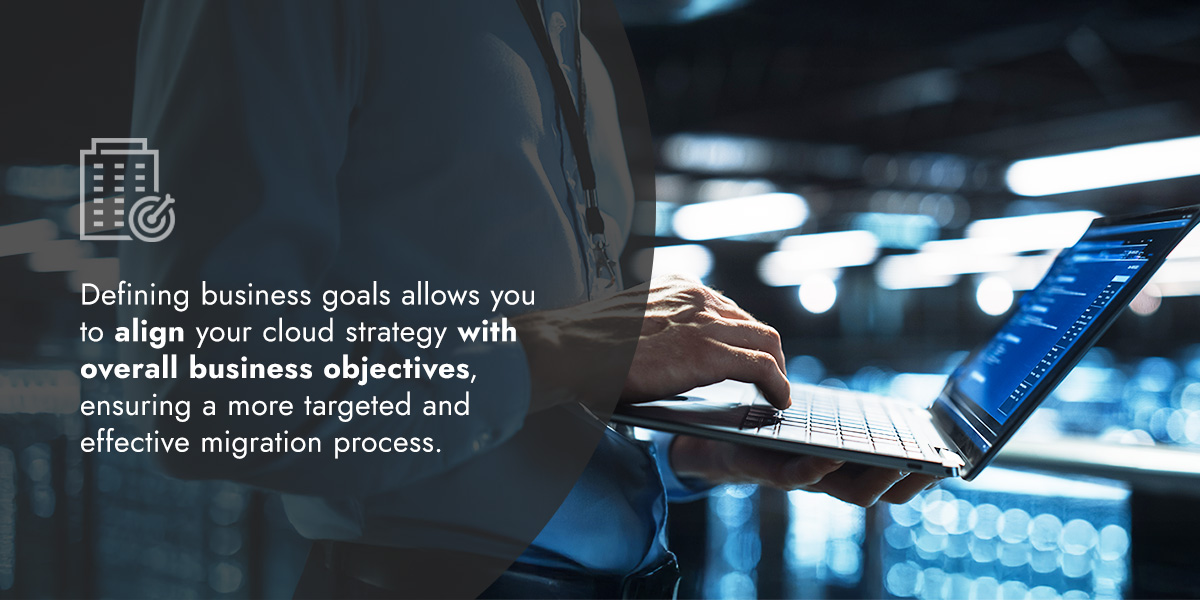 Defining business goals allows you to align your cloud strategy with overall business objectives, ensuring a more targeted and effective migration process.